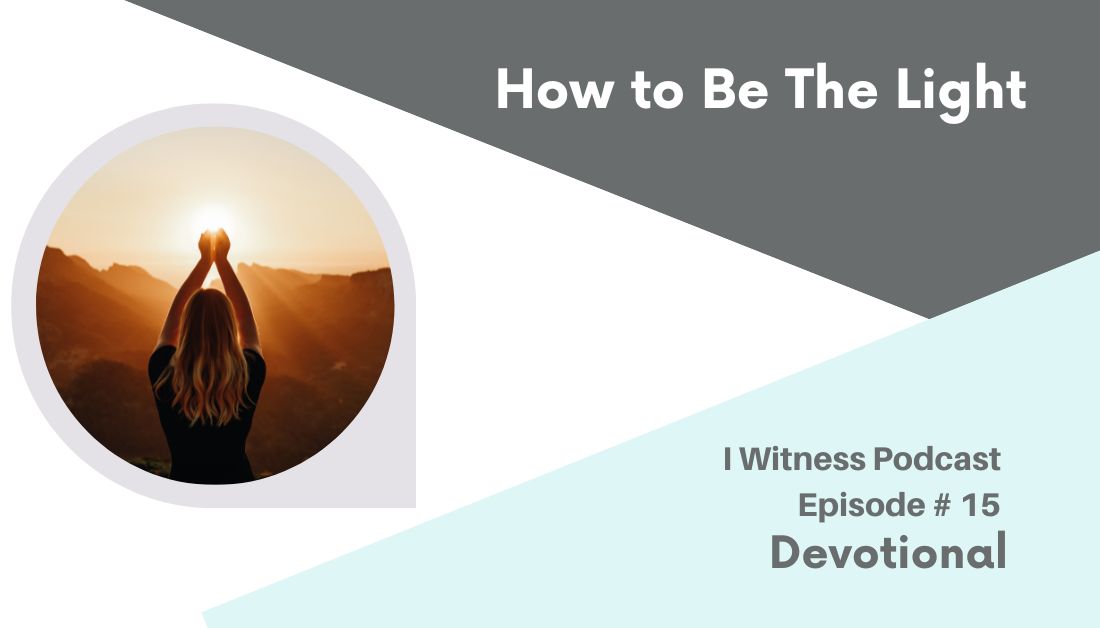 How to Be The Light

I Witness Podcast
Episode # 15
Devotional